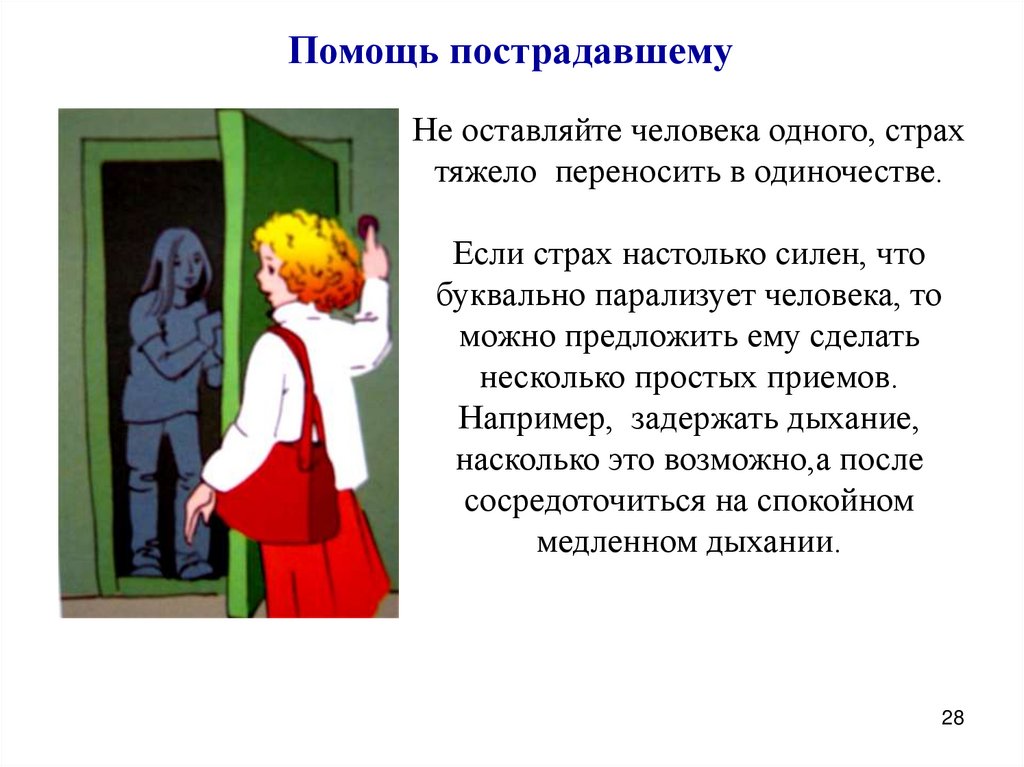 Помощь пострадавшему

Не оставляйте человека одного, страх тяжело переносить в одиночестве.

Если страх настолько силен, что буквально парализует человека, то можно предложить ему сделать несколько простых приемов. Например, задержать дыхание, насколько это возможно,а после сосредоточиться на спокойном медленном дыхании.

28